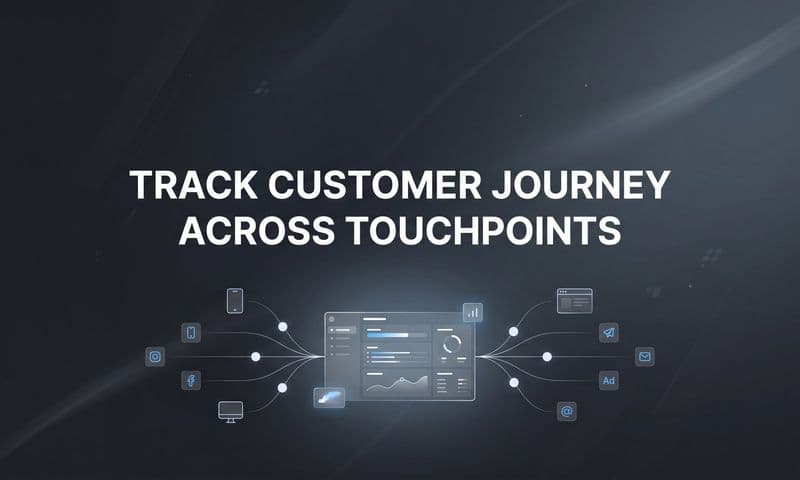 TRACK CUSTOMER JOURNEY ACROSS TOUCHPOINTS

Ad